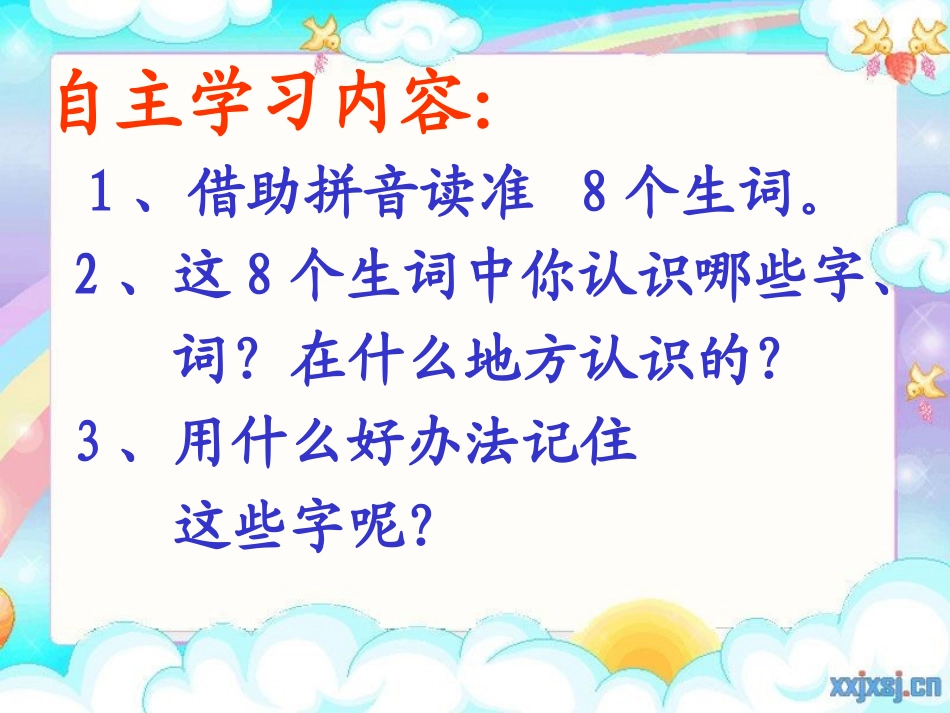 自主学习内容:

1、借助拼音读准 8个生词。

2、这8个生词中你认识哪些字、词？在什么地方认识的？

3、用什么好办法记住这些字呢？

xxjxsj.cn